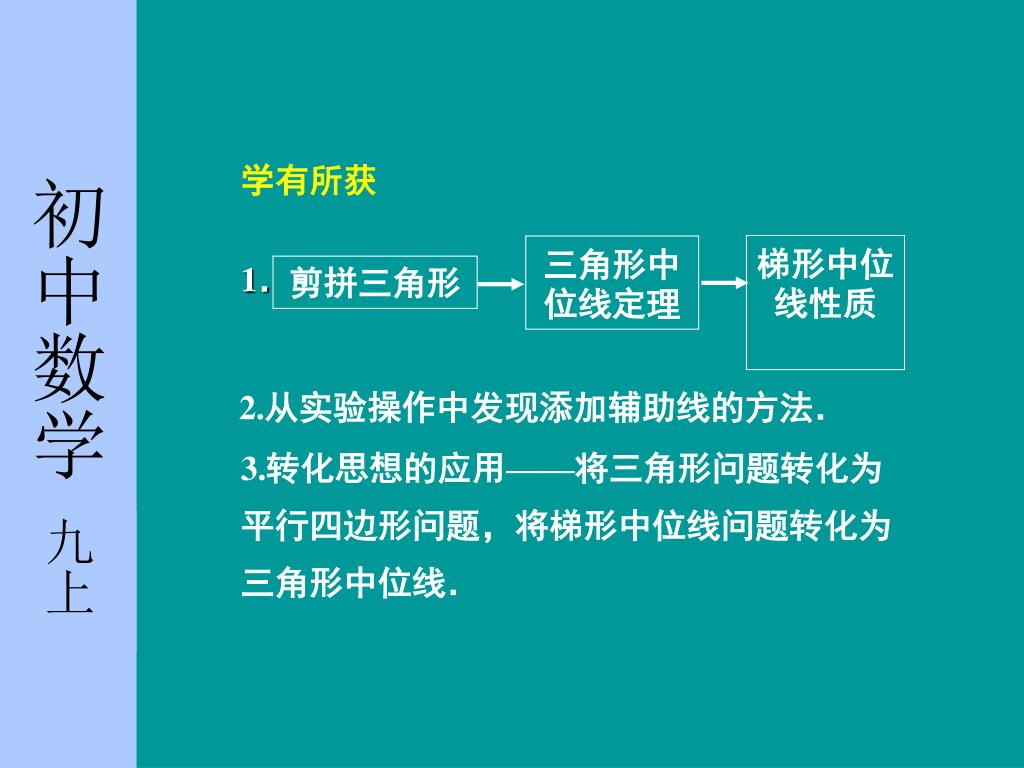 初中数学

九上

学有所获

1. 剪拼三角形

三角形中位线定理

梯形中位线性质

2.从实验操作中发现添加辅助线的方法.

3.转化思想的应用——将三角形问题转化为平行四边形问题，将梯形中位线问题转化为三角形中位线.